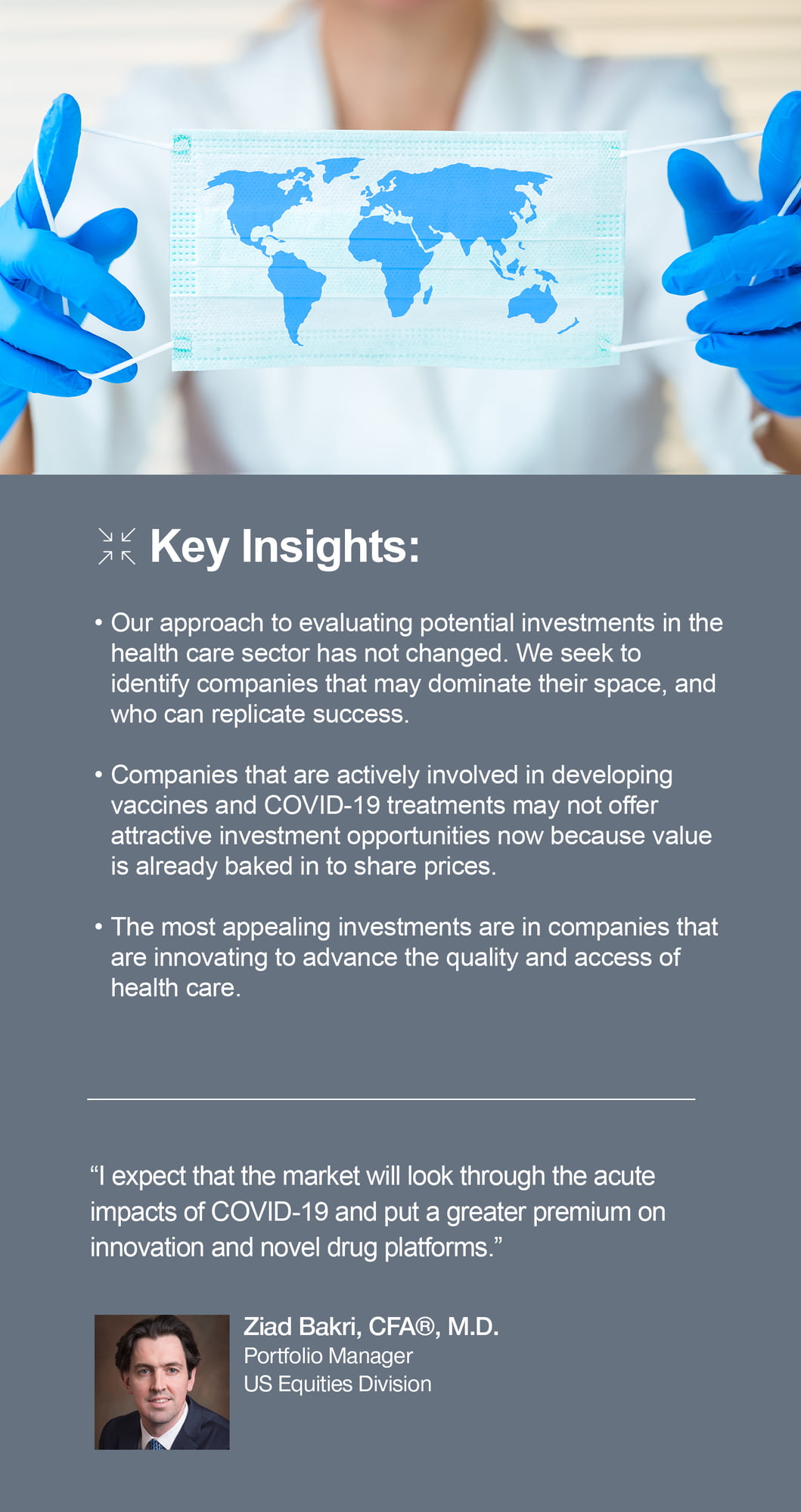 Key Insights:

• Our approach to evaluating potential investments in the health care sector has not changed. We seek to identify companies that may dominate their space, and who can replicate success.

• Companies that are actively involved in developing vaccines and COVID-19 treatments may not offer attractive investment opportunities now because value is already baked in to share prices.

• The most appealing investments are in companies that are innovating to advance the quality and access of health care.

“I expect that the market will look through the acute impacts of COVID-19 and put a greater premium on innovation and novel drug platforms.”

Ziad Bakri, CFA®, M.D.
Portfolio Manager
US Equities Division